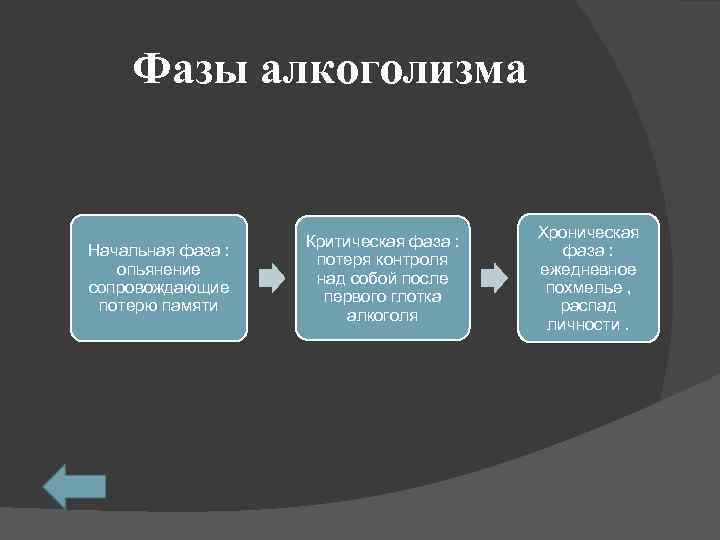 Фазы алкоголизма

Начальная фаза : опьянение сопровождающие потерю памяти

Критическая фаза : потеря контроля над собой после первого глотка алкоголя

Хроническая фаза : ежедневное похмелье , распад личности .